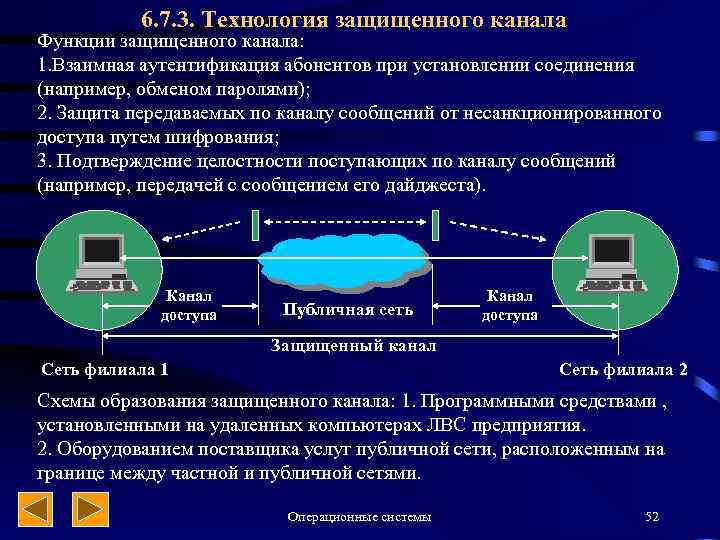 6.7.3. Технология защищенного канала

Функции защищенного канала:
1.Взаимная аутентификация абонентов при установлении соединения (например, обменом паролями);
2. Защита передаваемых по каналу сообщений от несанкционированного доступа путем шифрования;
3. Подтверждение целостности поступающих по каналу сообщений (например, передачей с сообщением его дайджеста).

Канал доступа

Публичная сеть

Канал доступа

Защищенный канал

Сеть филиала 1

Сеть филиала 2

Схемы образования защищенного канала: 1. Программными средствами , установленными на удаленных компьютерах ЛВС предприятия.
2. Оборудованием поставщика услуг публичной сети, расположенным на границе между частной и публичной сетями.

Операционные системы

52